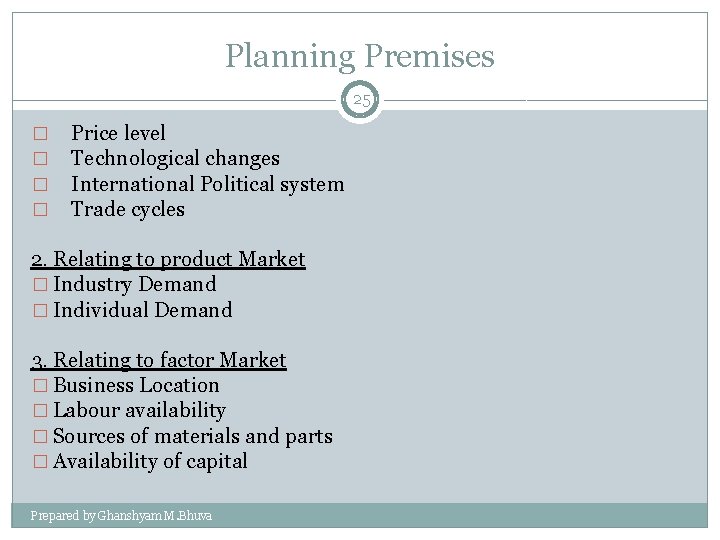 Planning Premises

25

□ Price level
□ Technological changes
□ International Political system
□ Trade cycles

2. Relating to product Market
□ Industry Demand
□ Individual Demand

3. Relating to factor Market
□ Business Location
□ Labour availability
□ Sources of materials and parts
□ Availability of capital

Prepared by Ghanshyam M.Bhuva